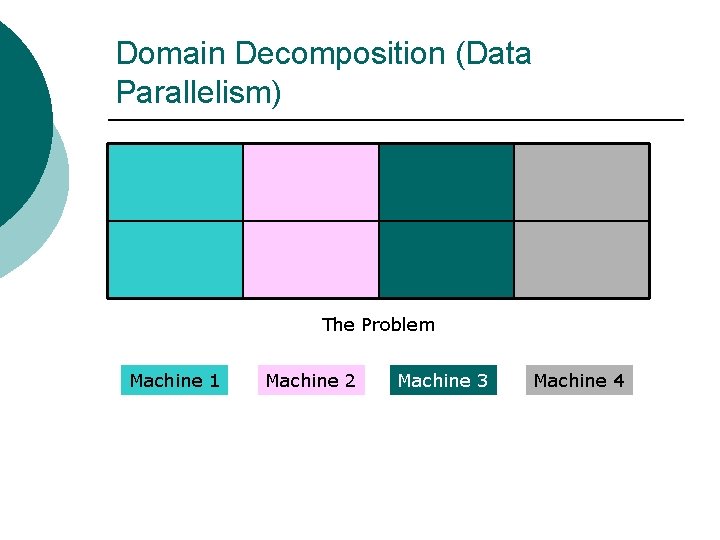 Domain Decomposition (Data Parallelism)

The Problem

Machine 1 Machine 2 Machine 3 Machine 4